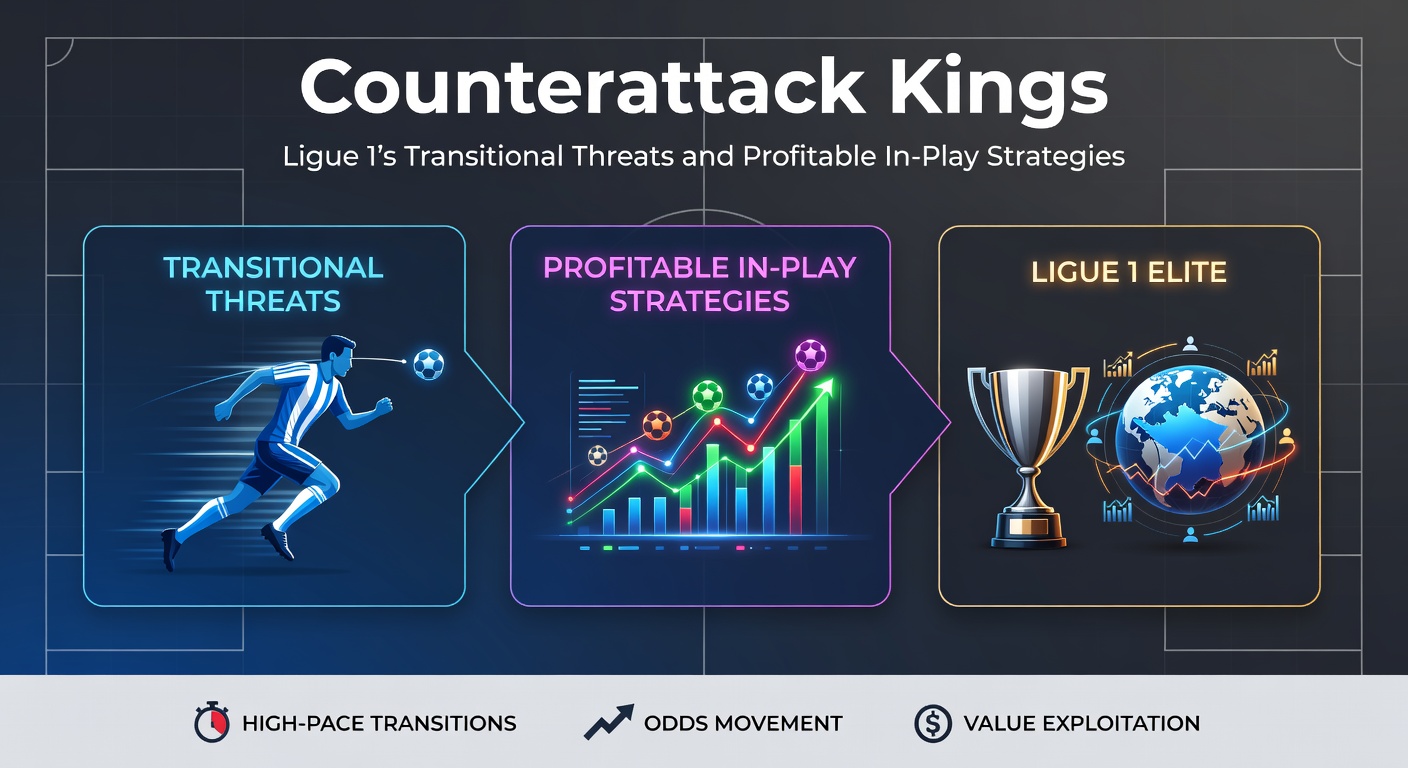 Counterattack Kings

Ligue 1's Transitional Threats and Profitable In-Play Strategies

TRANSITIONAL THREATS

PROFITABLE IN-PLAY STRATEGIES

LIGUE 1 ELITE

HIGH-PACE TRANSITIONS

ODDS MOVEMENT

VALUE EXPLOITATION